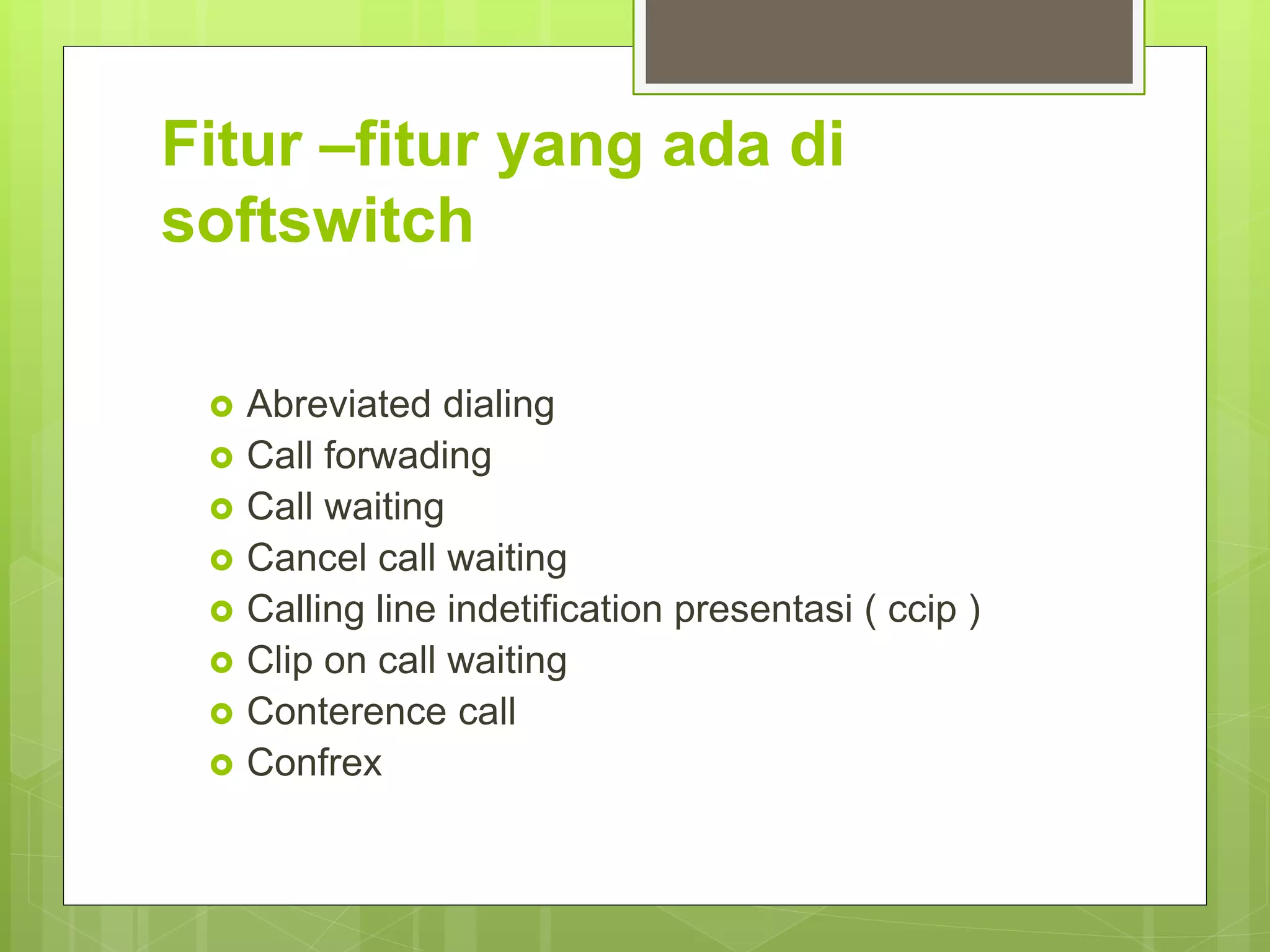 Fitur –fitur yang ada di softswitch

Abreviated dialing
Call forwading
Call waiting
Cancel call waiting
Calling line indetification presentasi ( ccip )
Clip on call waiting
Conterence call
Confrex